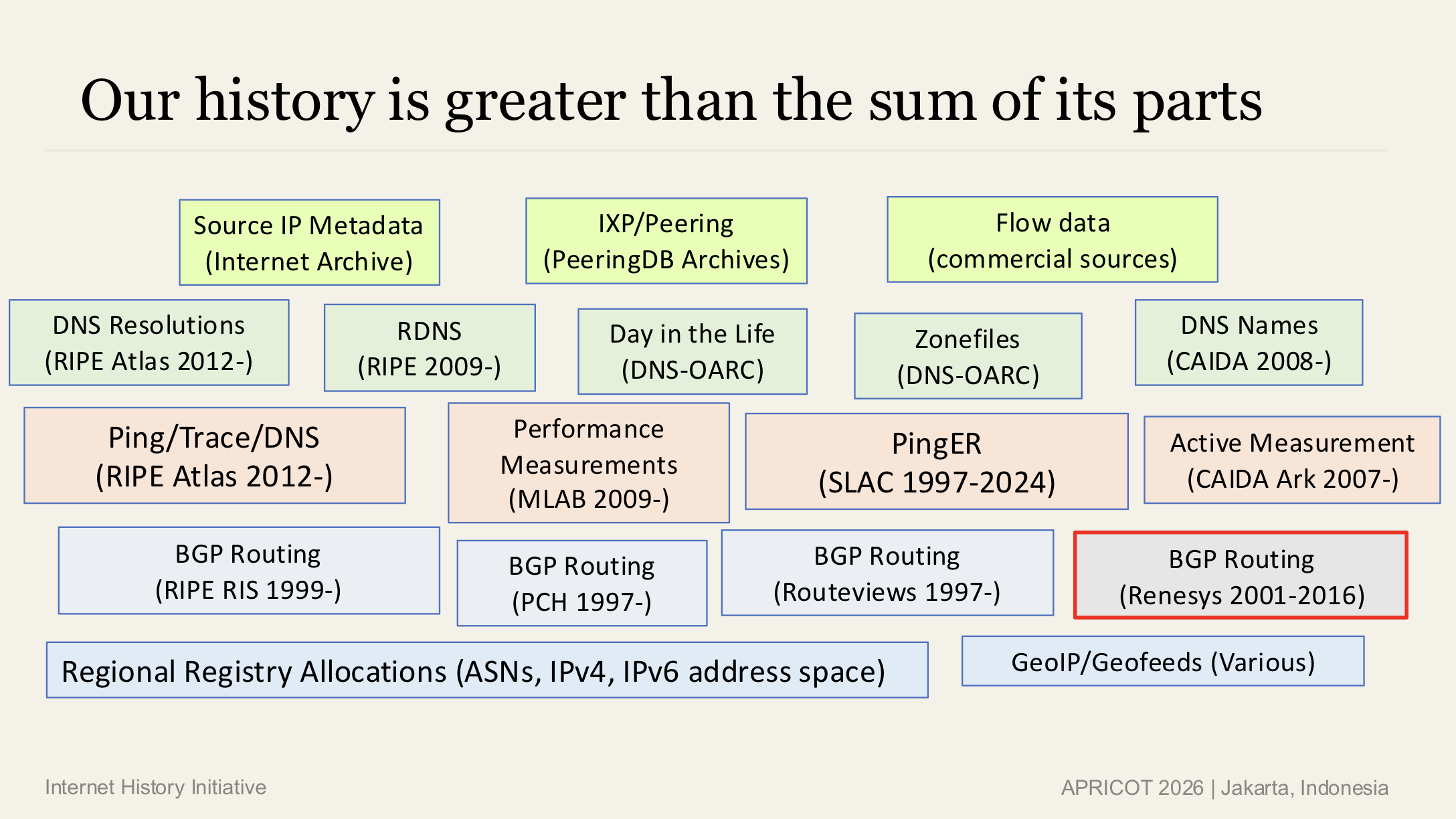 Our history is greater than the sum of its parts

Source IP Metadata (Internet Archive)

IXP/Peering (PeeringDB Archives)

Flow data (commercial sources)

DNS Resolutions (RIPE Atlas 2012-)

RDNS (RIPE 2009-)

Day in the Life (DNS-OARC)

Zonefiles (DNS-OARC)

DNS Names (CAIDA 2008-)

Ping/Trace/DNS (RIPE Atlas 2012-)

Performance Measurements (MLAB 2009-)

PingER (SLAC 1997-2024)

Active Measurement (CAIDA Ark 2007-)

BGP Routing (RIPE RIS 1999-)

BGP Routing (PCH 1997-)

BGP Routing (Routeviews 1997-)

BGP Routing (Renesys 2001-2016)

Regional Registry Allocations (ASNs, IPv4, IPv6 address space)

GeoIP/Geofeeds (Various)

Internet History Initiative

APRICOT 2026 | Jakarta, Indonesia